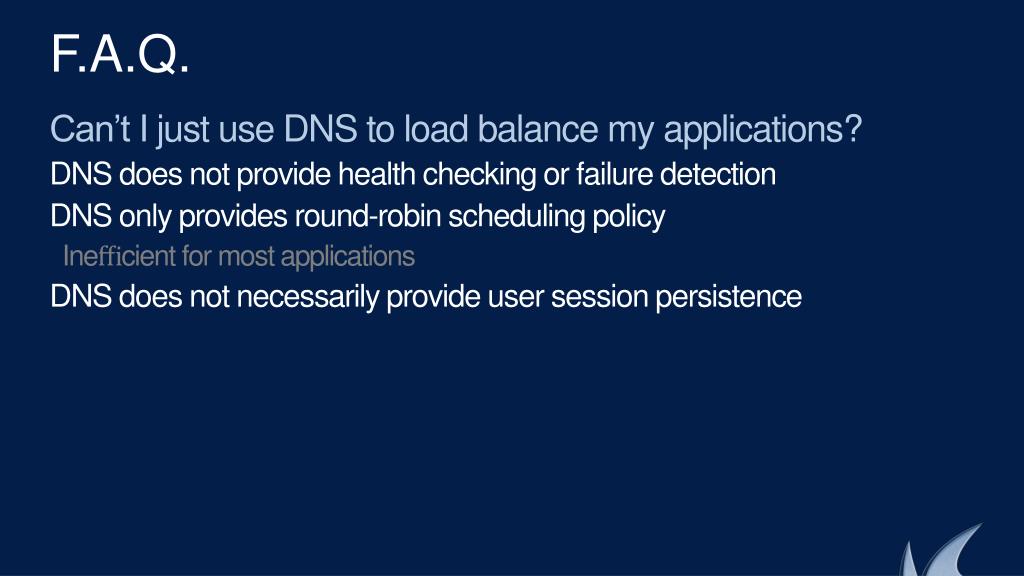 F.A.Q.

Can’t I just use DNS to load balance my applications?

DNS does not provide health checking or failure detection

DNS only provides round-robin scheduling policy

Inefficient for most applications

DNS does not necessarily provide user session persistence